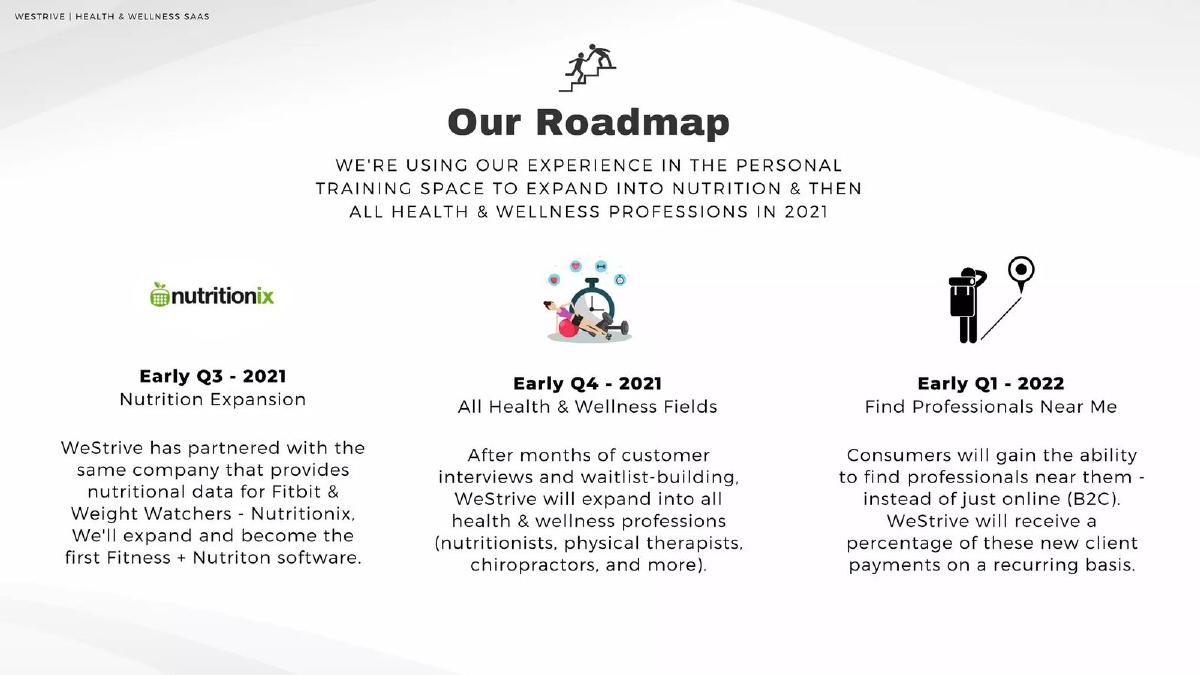 WESTRIVE | HEALTH & WELLNESS SAAS

Our Roadmap

WE'RE USING OUR EXPERIENCE IN THE PERSONAL TRAINING SPACE TO EXPAND INTO NUTRITION & THEN ALL HEALTH & WELLNESS PROFESSIONS IN 2021

nutritionix

Early Q3 - 2021
Nutrition Expansion

WeStrive has partnered with the same company that provides nutritional data for Fitbit & Weight Watchers - Nutritionix. We'll expand and become the first Fitness + Nutriton software.

Early Q4 - 2021
All Health & Wellness Fields

After months of customer interviews and waitlist-building, WeStrive will expand into all health & wellness professions (nutritionists, physical therapists, chiropractors, and more).

Early Q1 - 2022
Find Professionals Near Me

Consumers will gain the ability to find professionals near them - instead of just online (B2C). WeStrive will receive a percentage of these new client payments on a recurring basis.